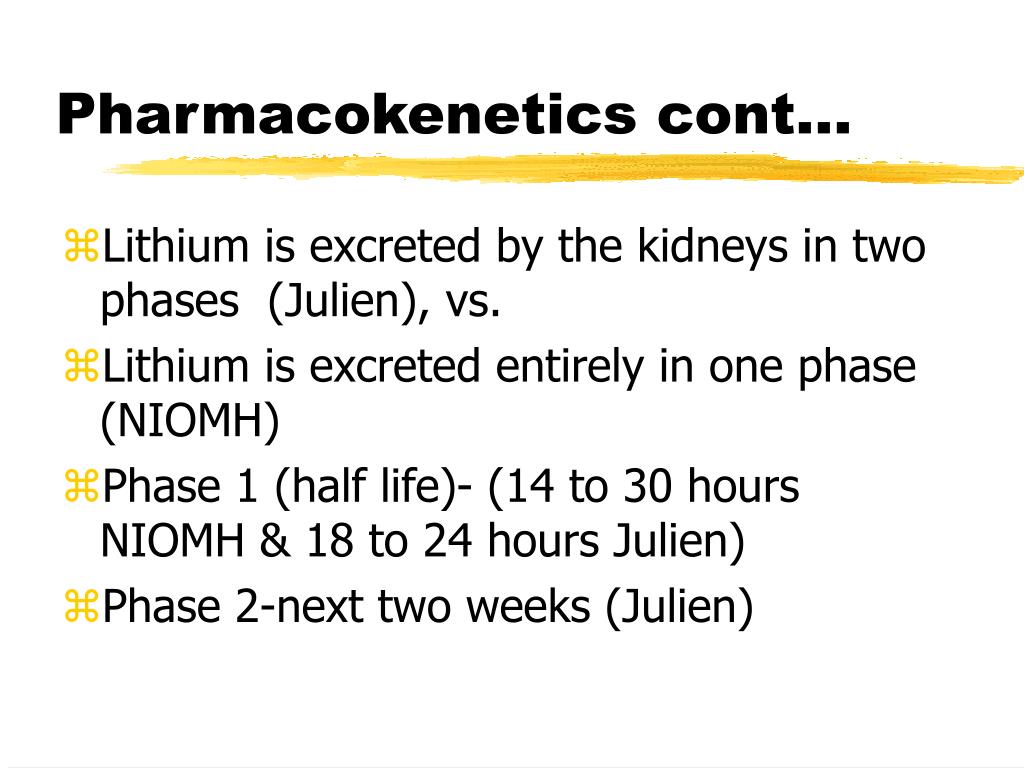 Pharmacokenetics cont…

⌘Lithium is excreted by the kidneys in two phases  (Julien), vs.

⌘Lithium is excreted entirely in one phase (NIOMH)

⌘Phase 1 (half life)- (14 to 30 hours NIOMH & 18 to 24 hours Julien)

⌘Phase 2-next two weeks (Julien)